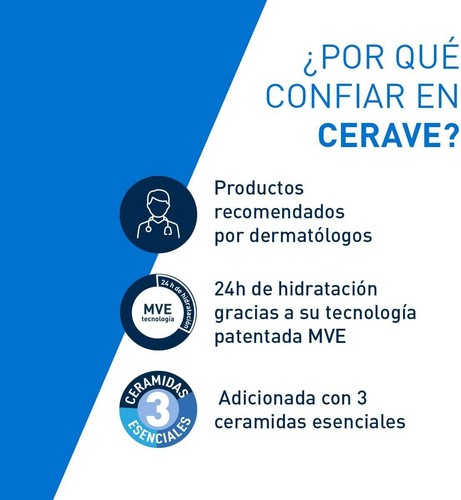 ¿POR QUÉ CONFIAR EN CERAVE?

Productos recomendados por dermatólogos

MVE tecnología
24 h de hidratación

24h de hidratación gracias a su tecnología patentada MVE

CERAMIDAS 3 ESENCIALES

Adicionada con 3 ceramidas esenciales